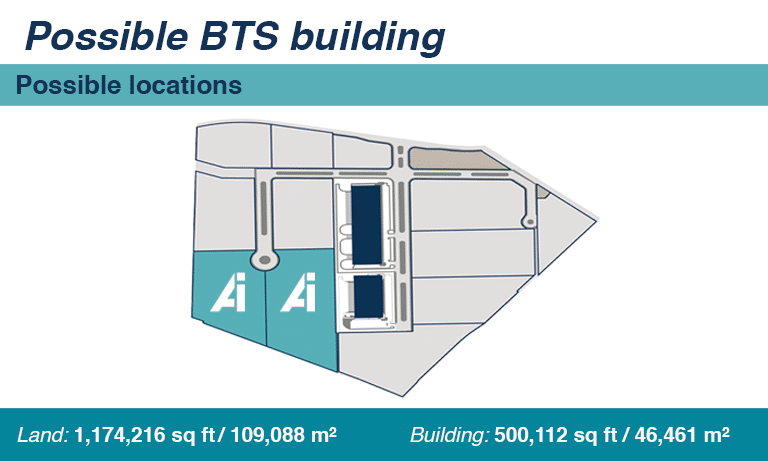 Possible BTS building

Possible locations

Ai Ai

Land: 1,174,216 sq ft / 109,088 m²

Building: 500,112 sq ft / 46,461 m²